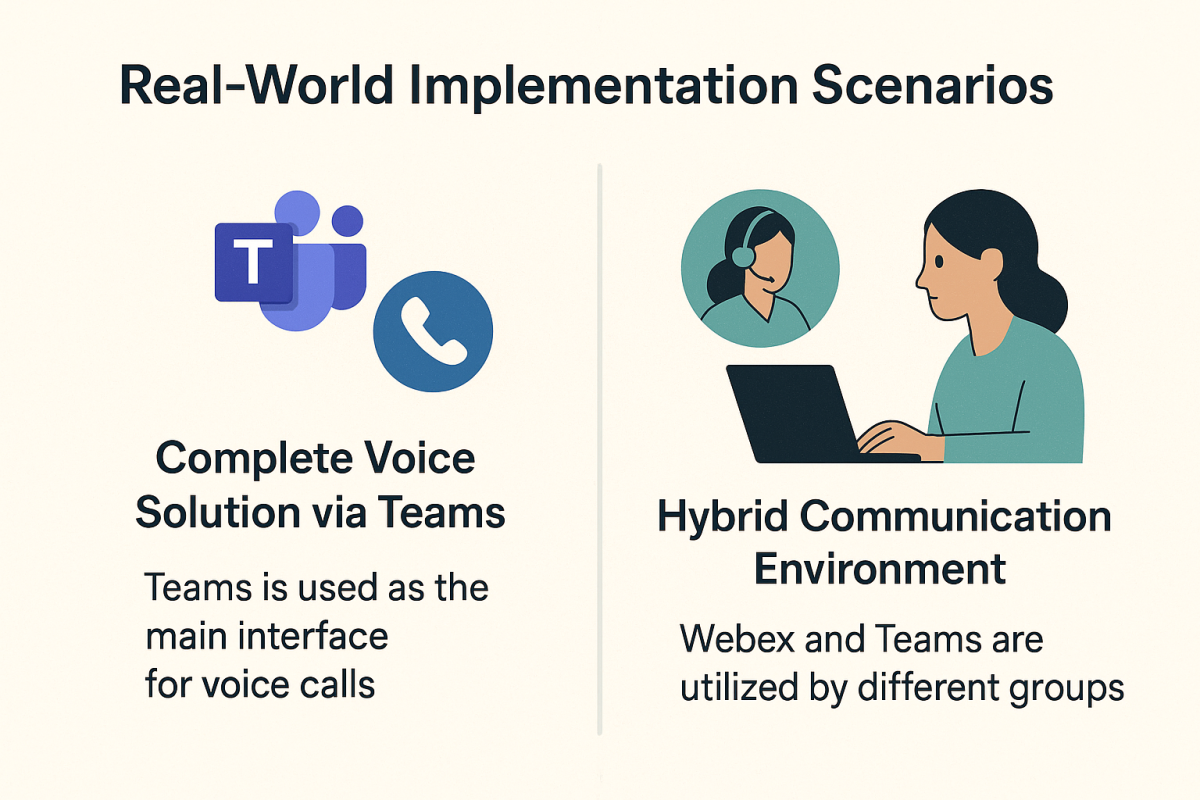 Real-World Implementation Scenarios

T

Complete Voice Solution via Teams

Teams is used as the main interface for voice calls

Hybrid Communication Environment

Webex and Teams are utilized by different groups